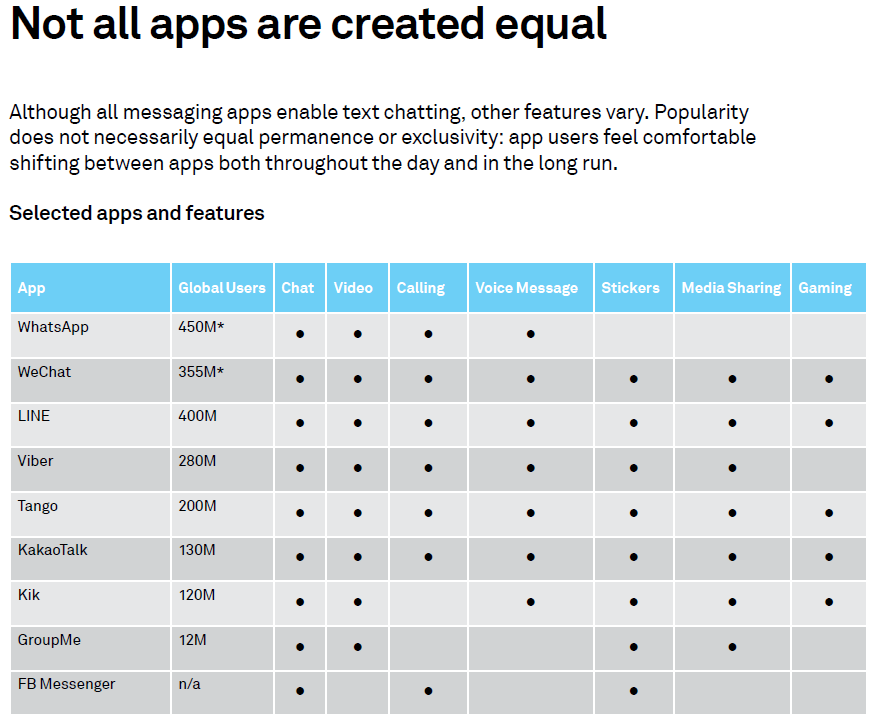 Not all apps are created equal

Although all messaging apps enable text chatting, other features vary. Popularity does not necessarily equal permanence or exclusivity: app users feel comfortable shifting between apps both throughout the day and in the long run.

Selected apps and features

| App | Global Users | Chat | Video | Calling | Voice Message | Stickers | Media Sharing | Gaming |
|---|---|---|---|---|---|---|---|---|
| WhatsApp | 450M* | ● | ● | ● | ● | | | |
| WeChat | 355M* | ● | ● | ● | ● | ● | ● | ● |
| LINE | 400M | ● | ● | ● | ● | ● | ● | ● |
| Viber | 280M | ● | ● | ● | ● | ● | ● | |
| Tango | 200M | ● | ● | ● | ● | ● | ● | ● |
| KakaoTalk | 130M | ● | ● | ● | ● | ● | ● | ● |
| Kik | 120M | ● | ● | | ● | ● | ● | ● |
| GroupMe | 12M | ● | ● | | | ● | ● | |
| FB Messenger | n/a | ● | | ● | | ● | | |